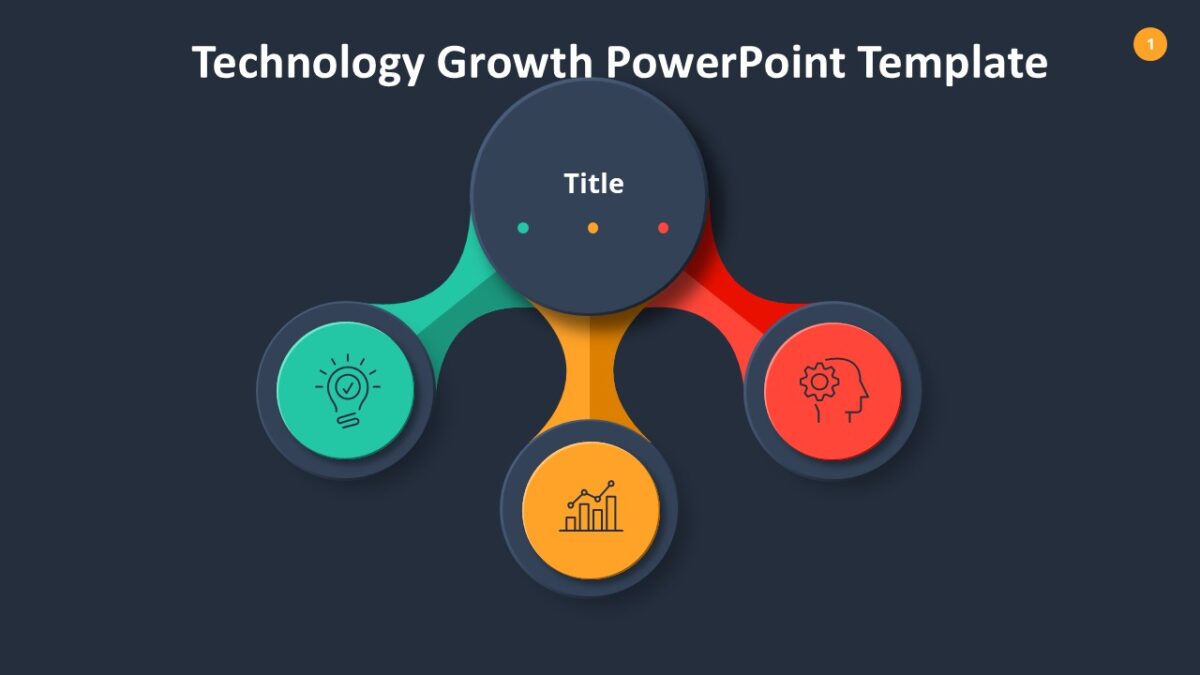 Technology Growth PowerPoint Template

1

Title